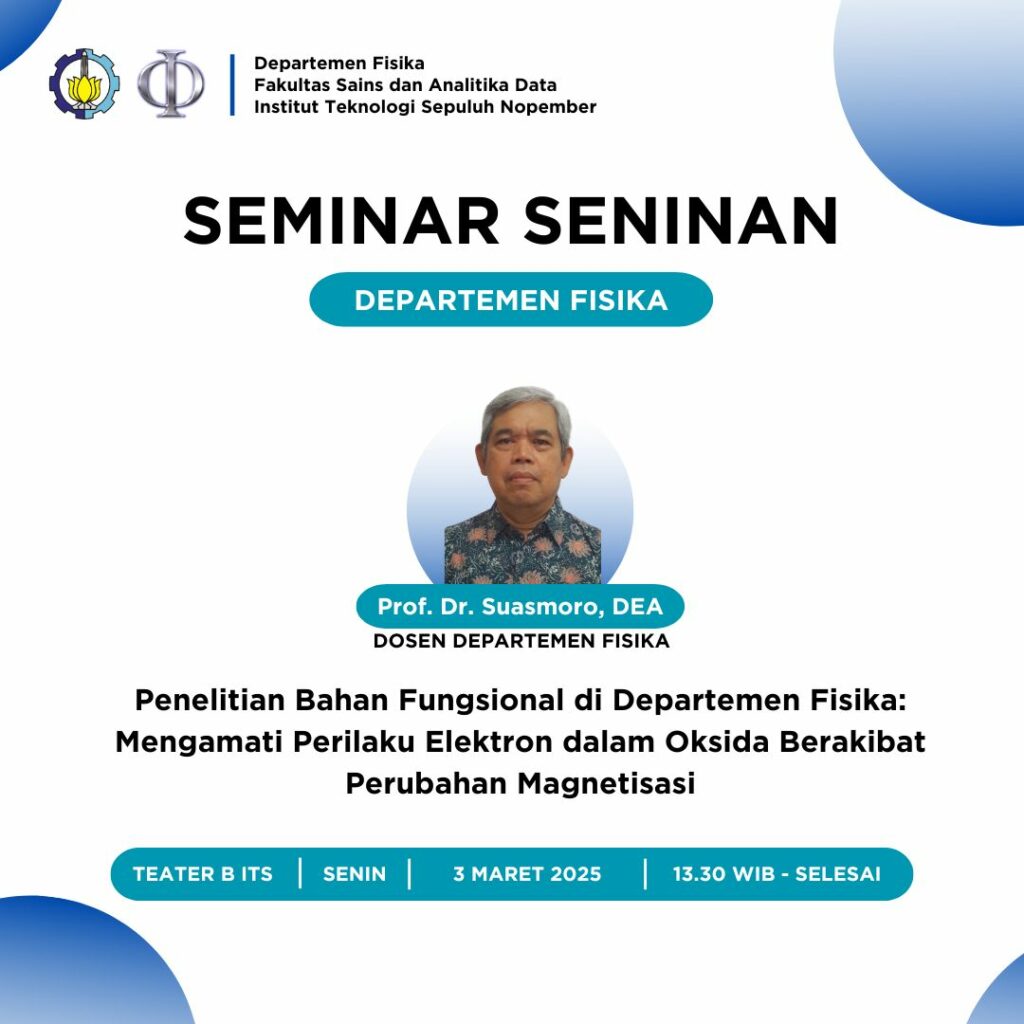 Departemen Fisika
Fakultas Sains dan Analitika Data
Institut Teknologi Sepuluh Nopember

SEMINAR SENINAN

DEPARTEMEN FISIKA

Prof. Dr. Suasmoro, DEA
DOSEN DEPARTEMEN FISIKA

Penelitian Bahan Fungsional di Departemen Fisika: Mengamati Perilaku Elektron dalam Oksida Berakibat Perubahan Magnetisasi

TEATER B ITS | SENIN | 3 MARET 2025 | 13.30 WIB - SELESAI